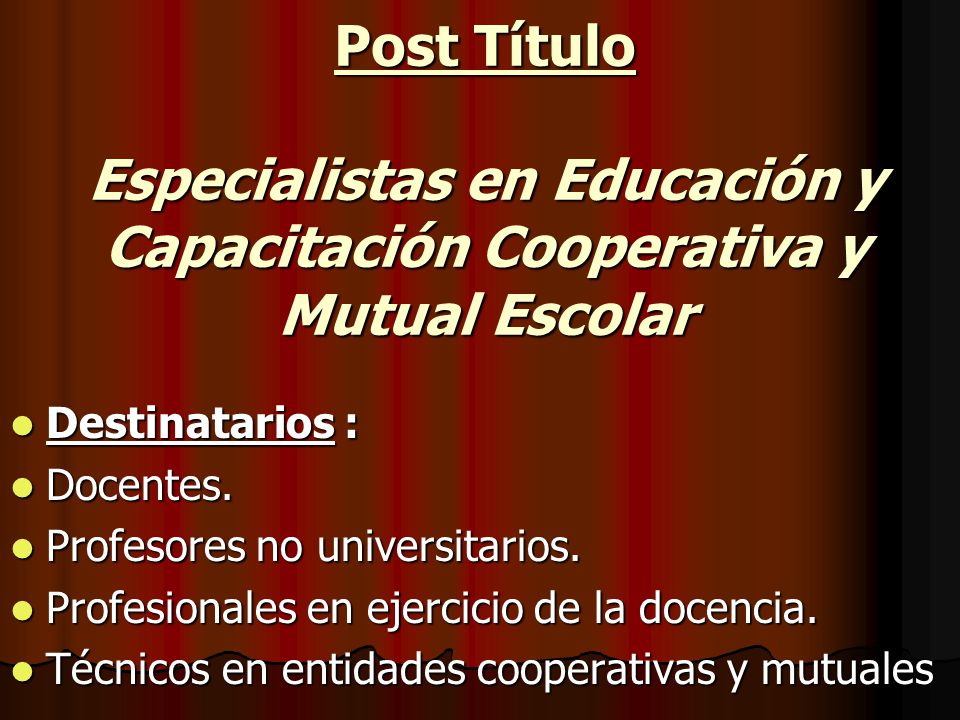 Post Título

Especialistas en Educación y Capacitación Cooperativa y Mutual Escolar

- Destinatarios :
- Docentes.
- Profesores no universitarios.
- Profesionales en ejercicio de la docencia.
- Técnicos en entidades cooperativas y mutuales